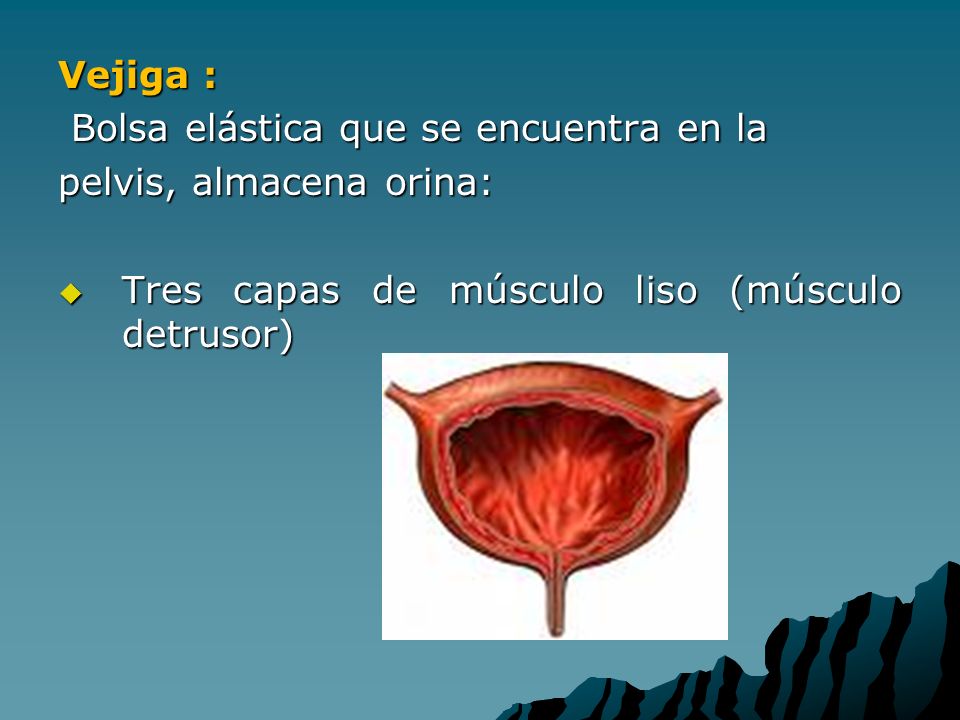 Vejiga :
Bolsa elástica que se encuentra en la pelvis, almacena orina:

Tres capas de músculo liso (músculo detrusor)